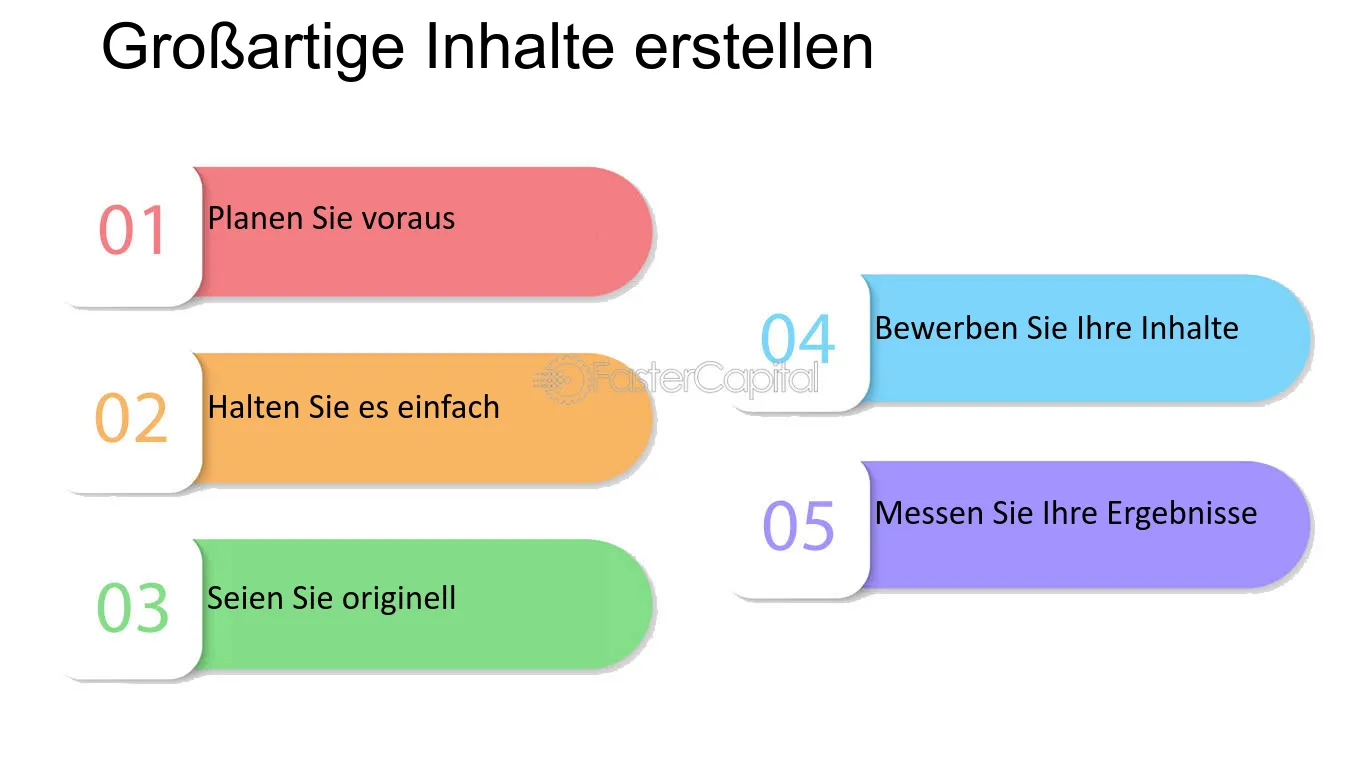 Großartige Inhalte erstellen

01 Planen Sie voraus

02 Halten Sie es einfach

03 Seien Sie originell

04 Bewerben Sie Ihre Inhalte

05 Messen Sie Ihre Ergebnisse

FasterCapital